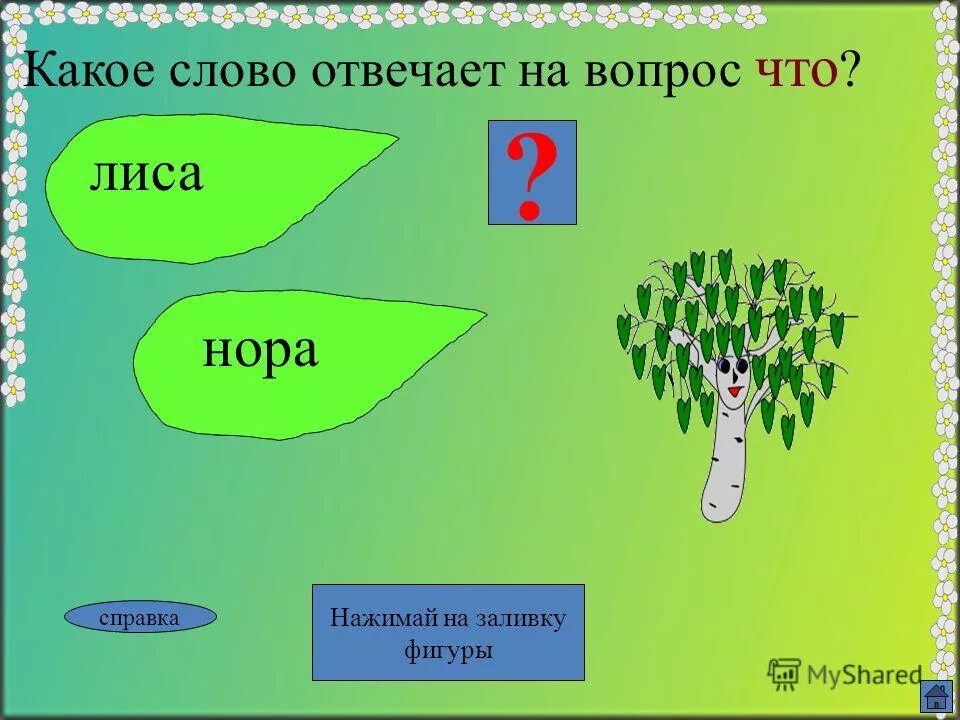 Какое слово отвечает на вопрос что?

лиса

?

нора

справка

Нажимай на заливку фигуры

MyShared